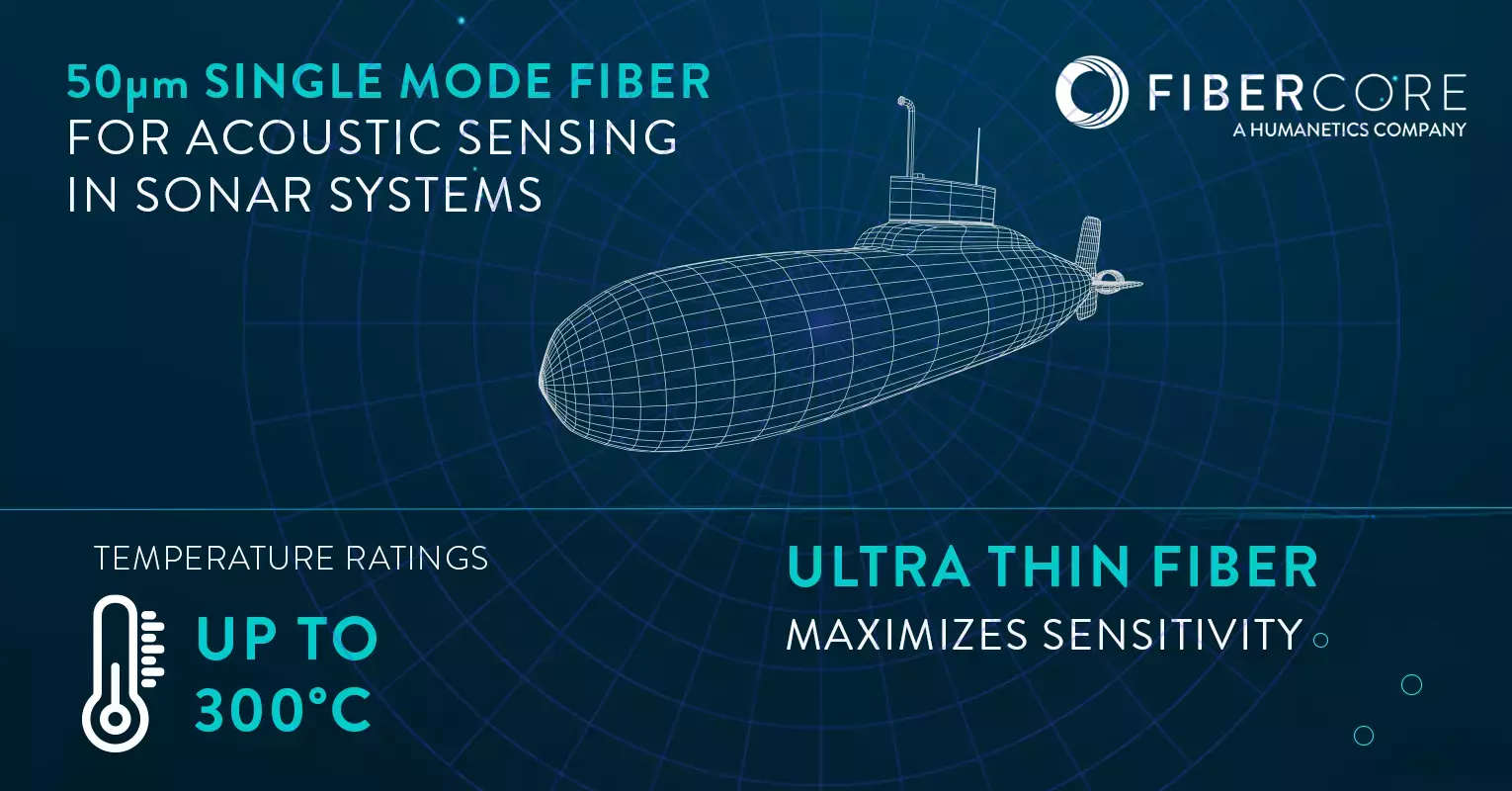 50µm SINGLE MODE FIBER
FOR ACOUSTIC SENSING
IN SONAR SYSTEMS

FIBERCORE
A HUMANETICS COMPANY

TEMPERATURE RATINGS

UP TO
300°C

ULTRA THIN FIBER
MAXIMIZES SENSITIVITY